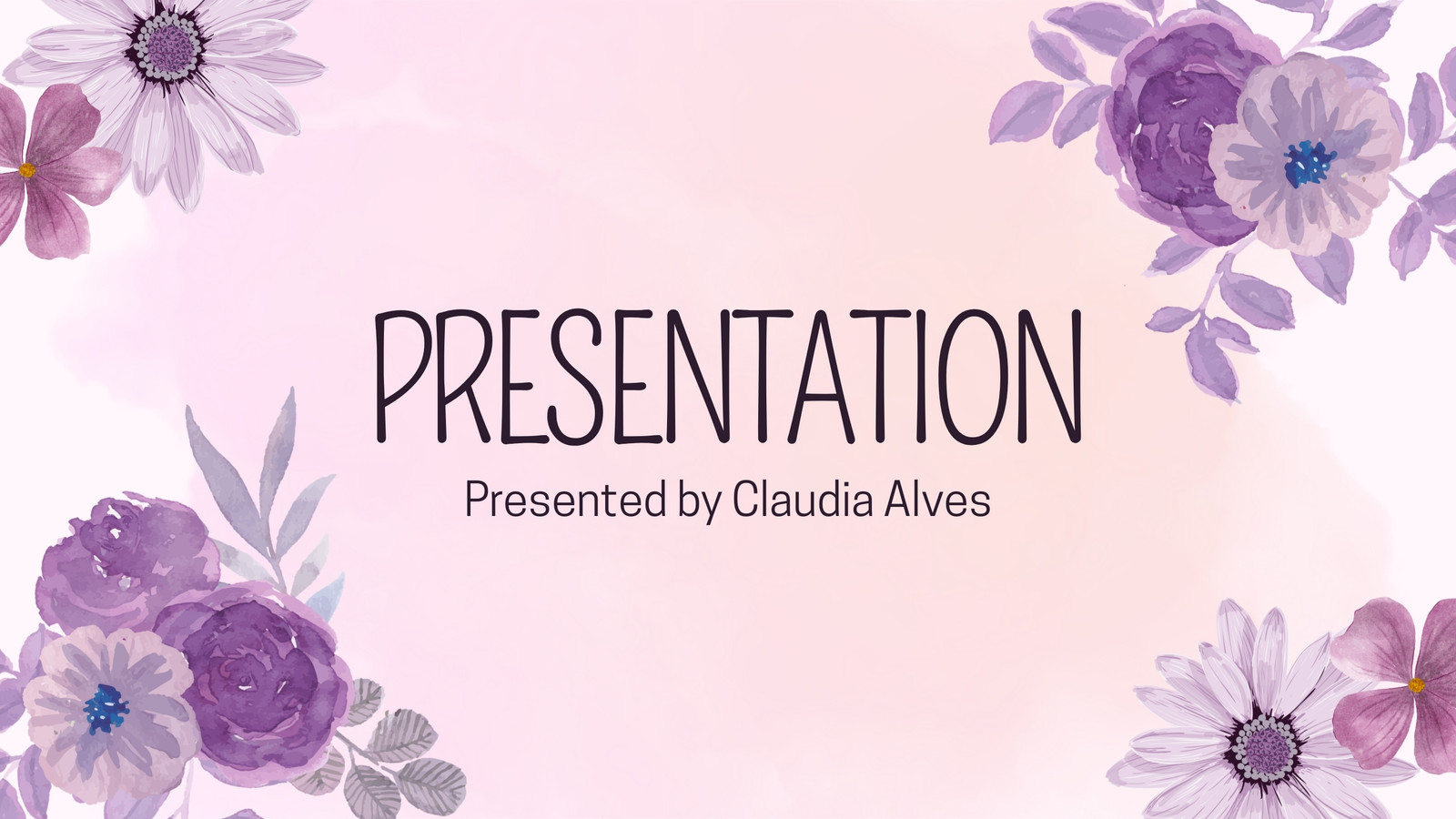 PRESENTATION

Presented by Claudia Alves